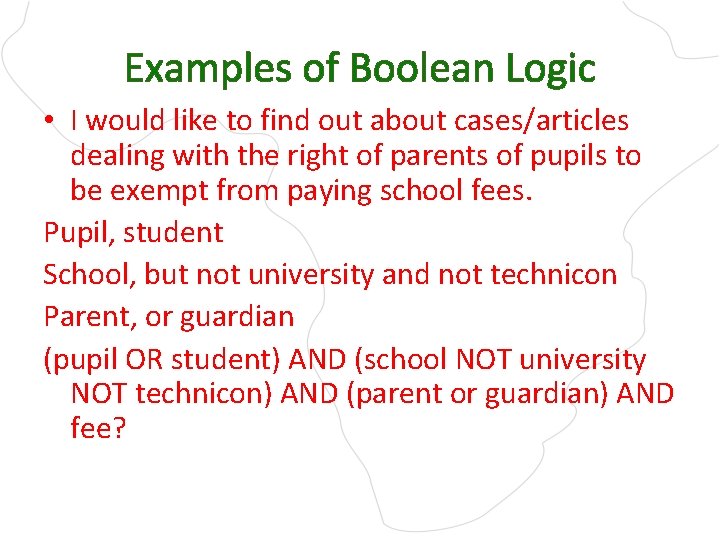 Examples of Boolean Logic

• I would like to find out about cases/articles dealing with the right of parents of pupils to be exempt from paying school fees.

Pupil, student

School, but not university and not technicon

Parent, or guardian

(pupil OR student) AND (school NOT university NOT technicon) AND (parent or guardian) AND fee?